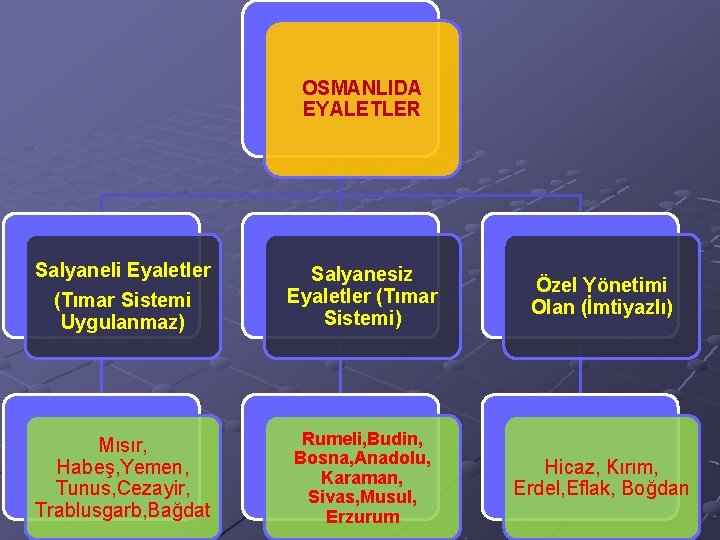 OSMANLIDA EYALETLER

Salyaneli Eyaletler (Tımar Sistemi Uygulanmaz)

Salyanesiz Eyaletler (Tımar Sistemi)

Özel Yönetimi Olan (İmtiyazlı)

Mısır, Habeş,Yemen, Tunus,Cezayir, Trablusgarb,Bağdat

Rumeli,Budin, Bosna,Anadolu, Karaman, Sivas,Musul, Erzurum

Hicaz, Kırım, Erdel,Eflak, Boğdan